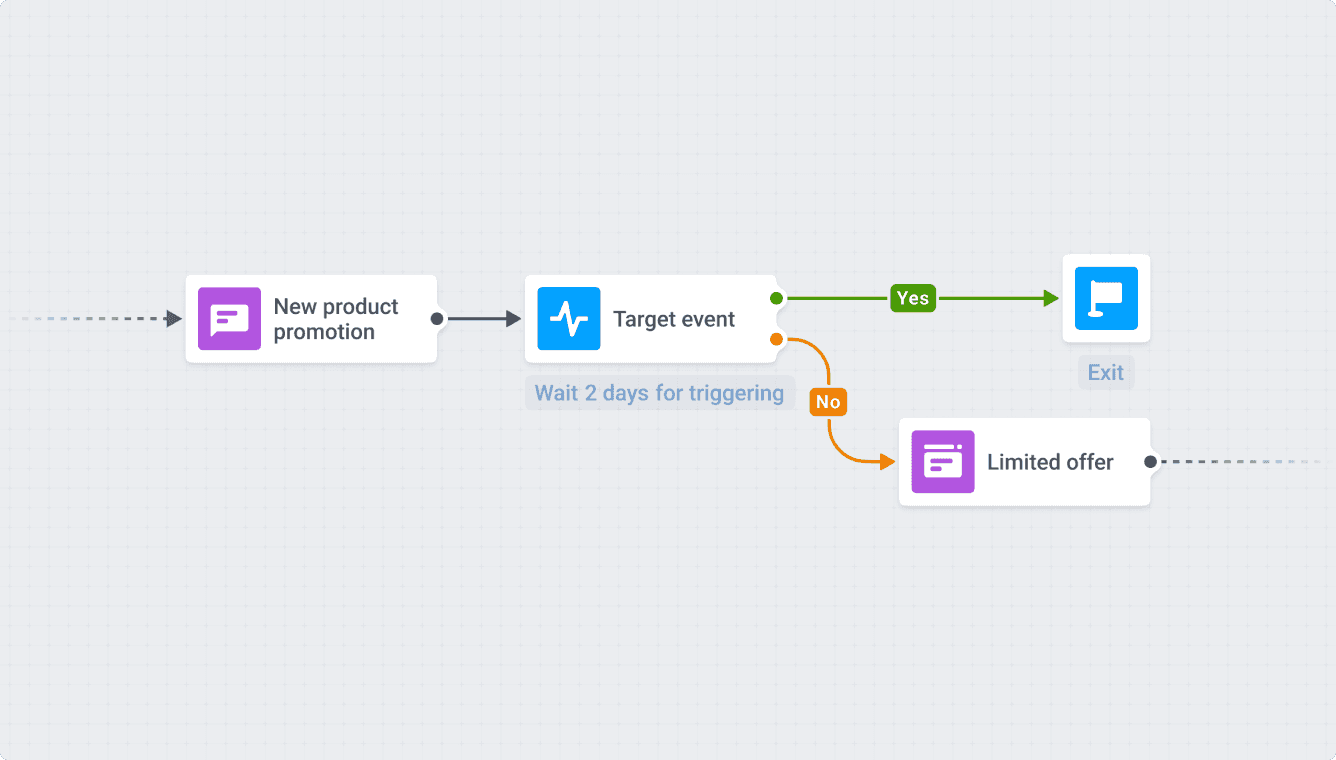 New product promotion

Target event

Wait 2 days for triggering

Yes

Exit

No

Limited offer